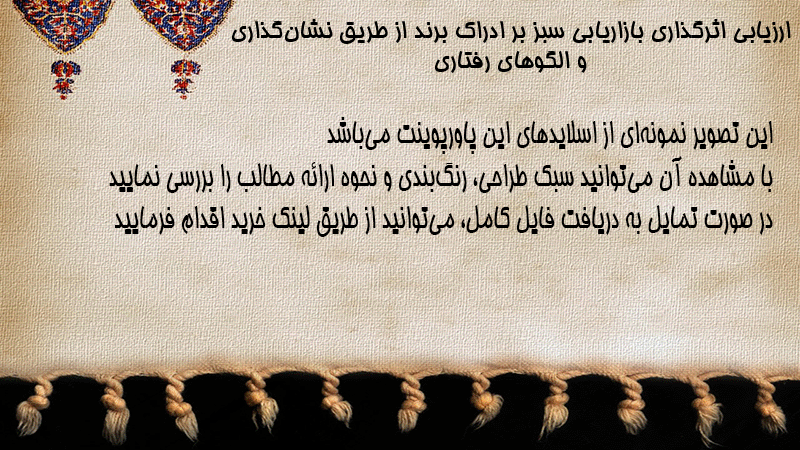 ارزیابی اثرگذاری بازاریابی سبز بر ادراک برند از طریق نشان‌گذاری و الگوهای رفتاری

این تصویر نمونه‌ای از اسلایدهای این پاورپوینت می‌باشد
با مشاهده آن می‌توانید سبک طراحی، رنگ‌بندی و نحوه ارائه مطالب را بررسی نمایید
در صورت تمایل به دریافت فایل کامل، می‌توانید از طریق لینک خرید اقدام فرمایید